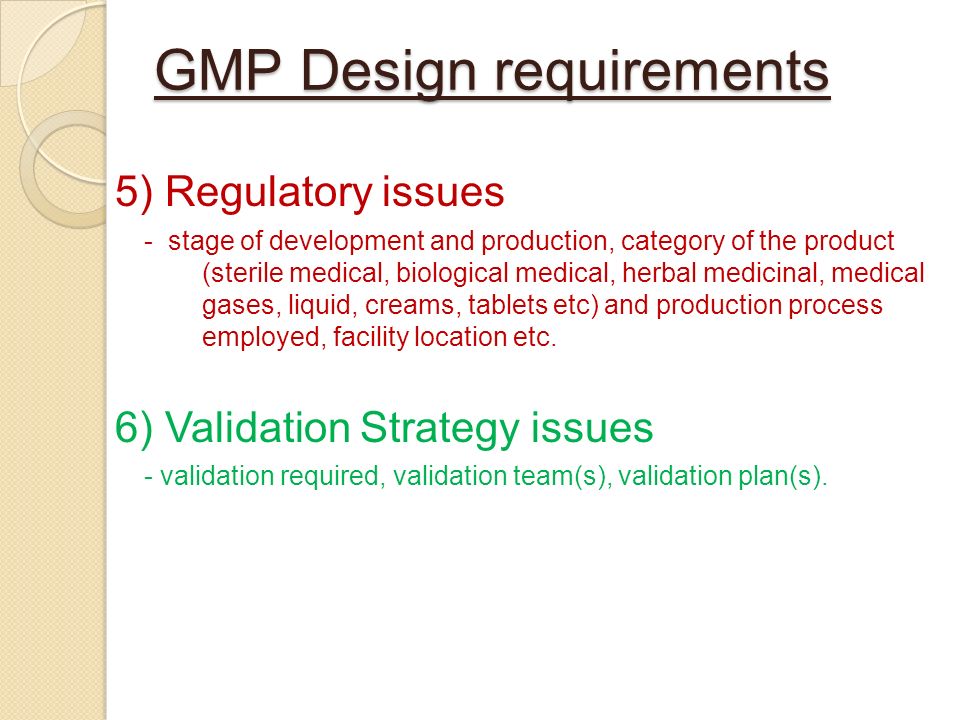 GMP Design requirements

5) Regulatory issues

- stage of development and production, category of the product (sterile medical, biological medical, herbal medicinal, medical gases, liquid, creams, tablets etc) and production process employed, facility location etc.

6) Validation Strategy issues

- validation required, validation team(s), validation plan(s).